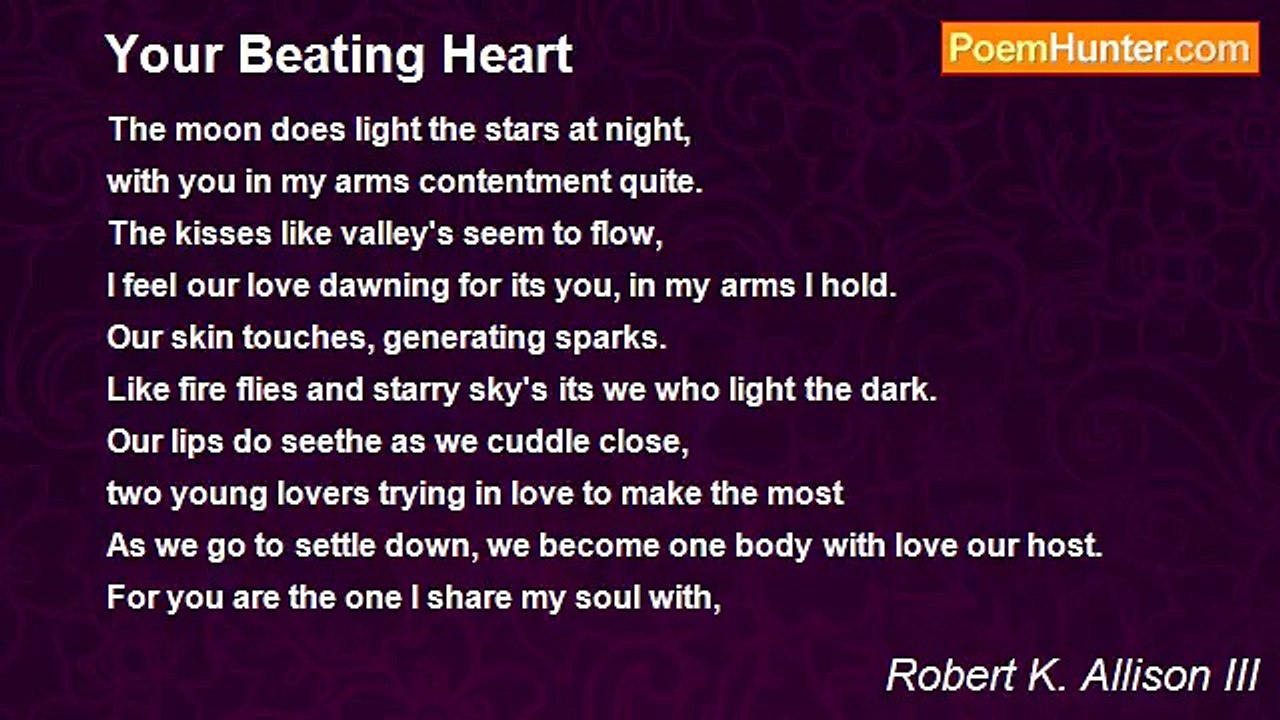 Your Beating Heart

PoemHunter.com

The moon does light the stars at night,
with you in my arms contentment quite.
The kisses like valley's seem to flow,
I feel our love dawning for its you, in my arms I hold.
Our skin touches, generating sparks.
Like fire flies and starry sky's its we who light the dark.
Our lips do seethe as we cuddle close,
two young lovers trying in love to make the most
As we go to settle down, we become one body with love our host.
For you are the one I share my soul with,

Robert K. Allison III